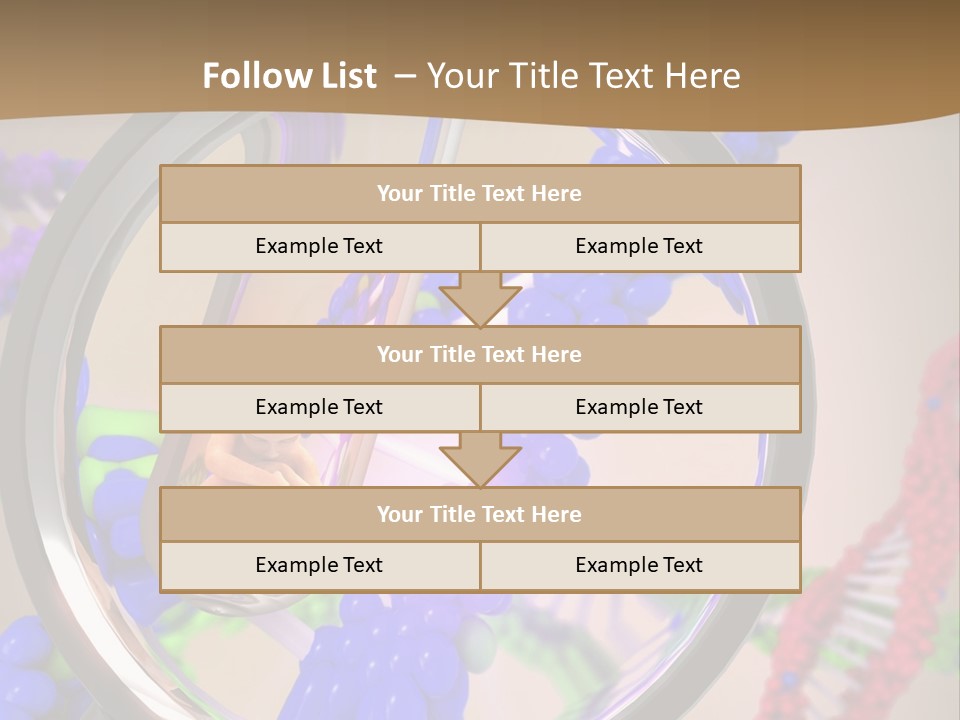 Follow List – Your Title Text Here

| Your Title Text Here | |
|---|---|
| Example Text | Example Text |

| Your Title Text Here | |
|---|---|
| Example Text | Example Text |

| Your Title Text Here | |
|---|---|
| Example Text | Example Text |